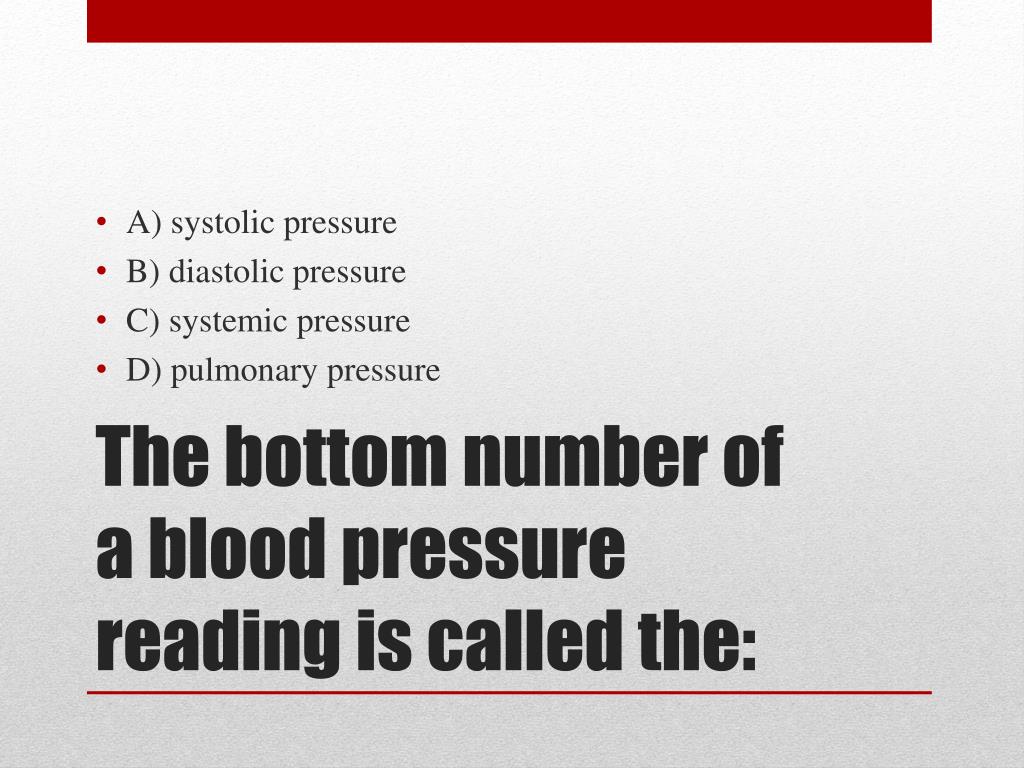 • A) systolic pressure
• B) diastolic pressure
• C) systemic pressure
• D) pulmonary pressure

The bottom number of a blood pressure reading is called the: